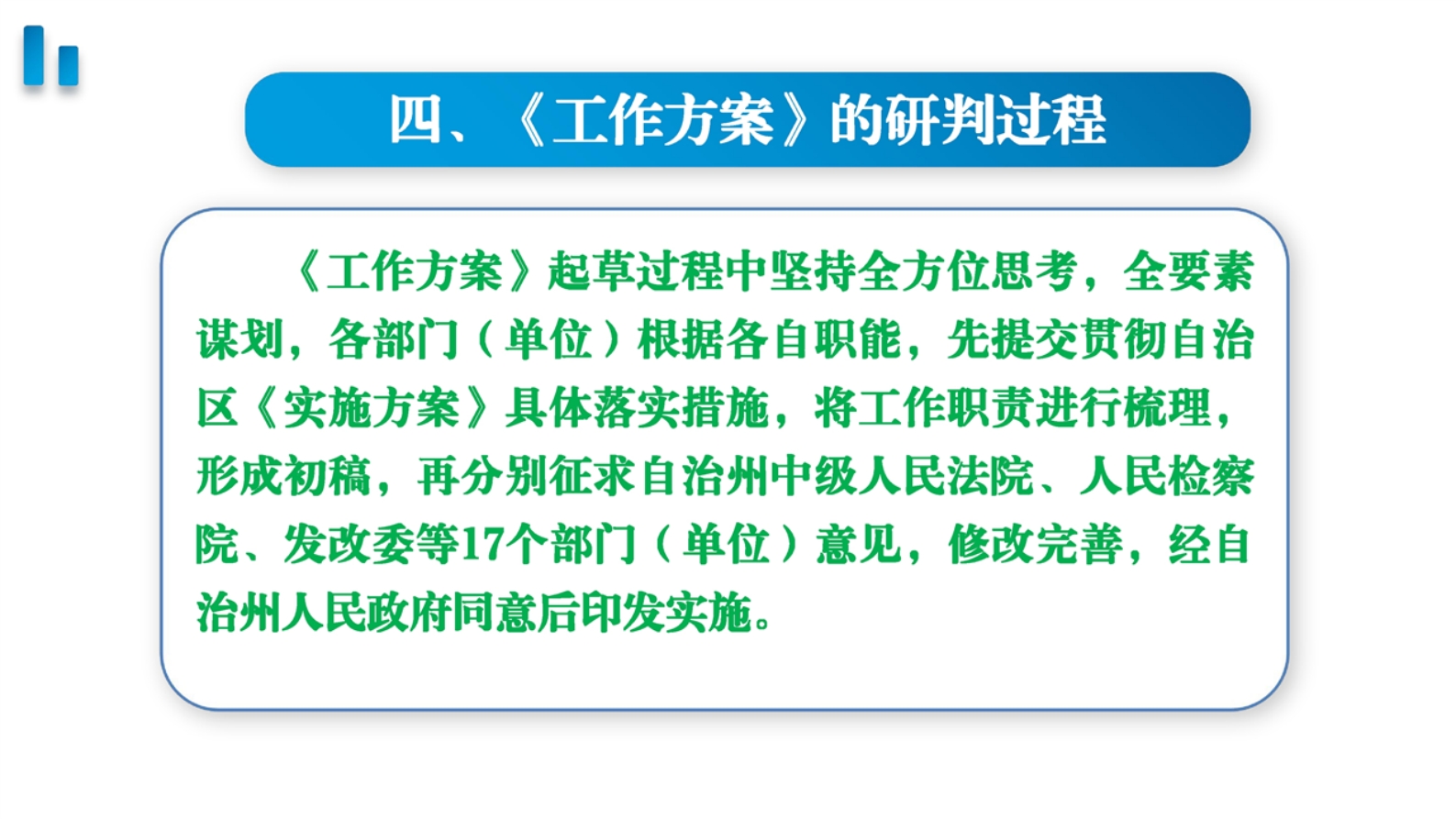 四、《工作方案》的研判过程

《工作方案》起草过程中坚持全方位思考，全要素谋划，各部门（单位）根据各自职能，先提交贯彻自治区《实施方案》具体落实措施，将工作职责进行梳理，形成初稿，再分别征求自治州中级人民法院、人民检察院、发改委等17个部门（单位）意见，修改完善，经自治州人民政府同意后印发实施。